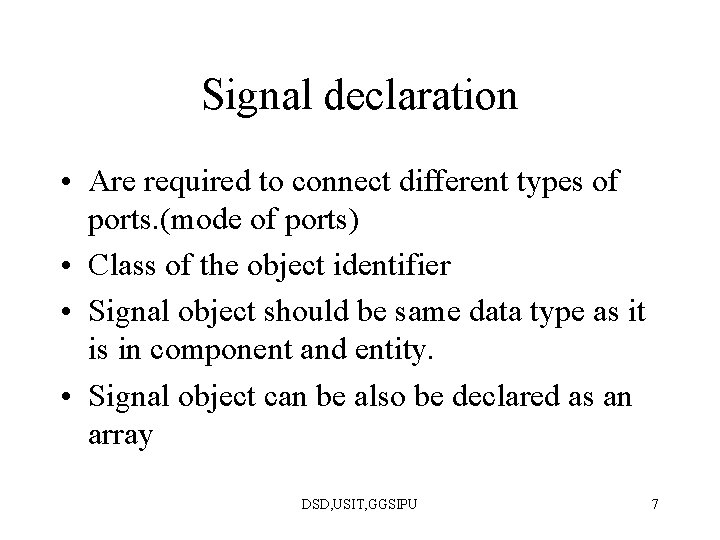 Signal declaration

• Are required to connect different types of ports.(mode of ports)
• Class of the object identifier
• Signal object should be same data type as it is in component and entity.
• Signal object can be also be declared as an array

DSD,USIT,GGSIPU

7